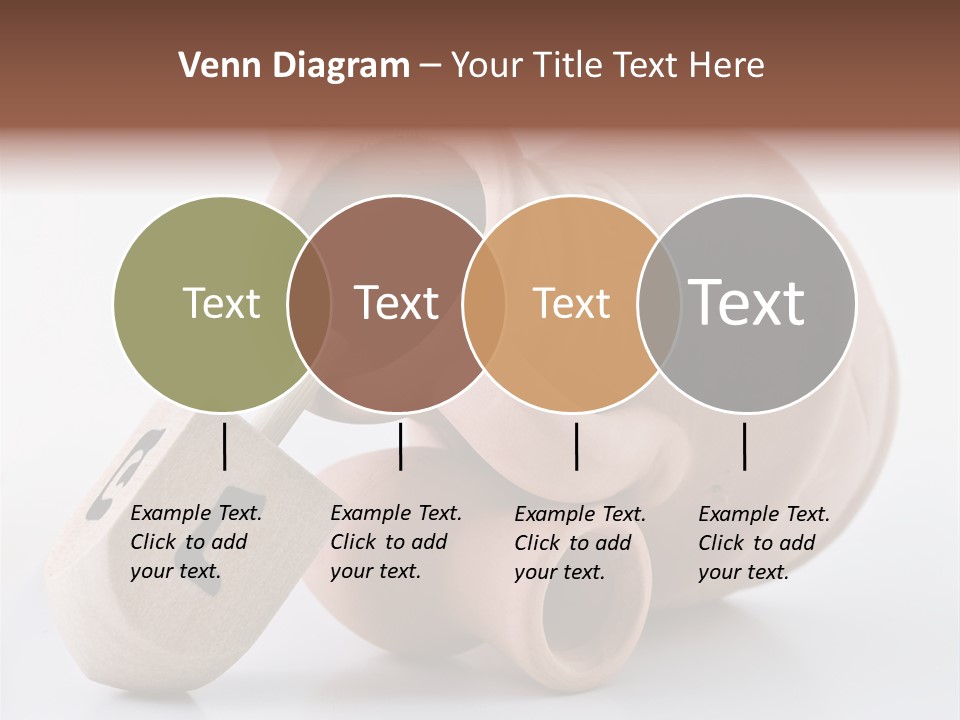 Venn Diagram – Your Title Text Here

Text

Text

Text

Text

Example Text. Click to add your text.

Example Text. Click to add your text.

Example Text. Click to add your text.

Example Text. Click to add your text.